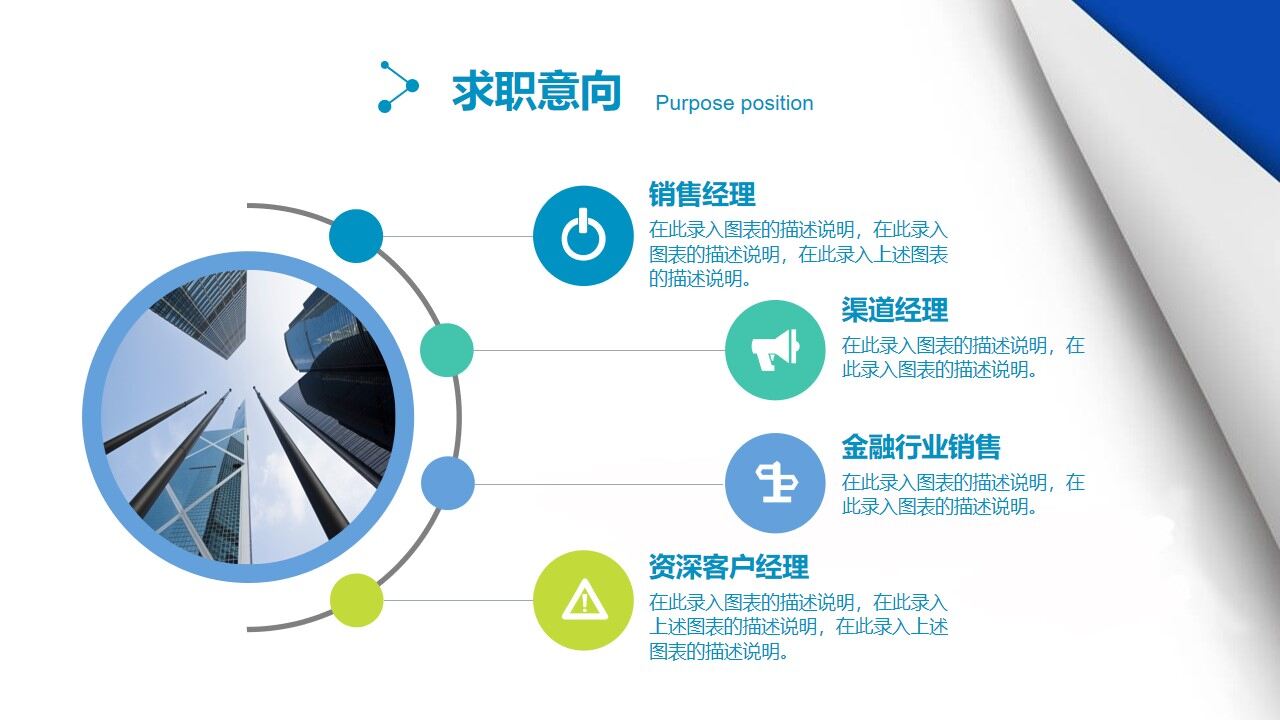 求职意向 Purpose position

销售经理
在此录入图表的描述说明，在此录入图表的描述说明，在此录入上述图表的描述说明。

渠道经理
在此录入图表的描述说明，在此录入图表的描述说明。

金融行业销售
在此录入图表的描述说明，在此录入图表的描述说明。

资深客户经理
在此录入图表的描述说明，在此录入上述图表的描述说明，在此录入上述图表的描述说明。